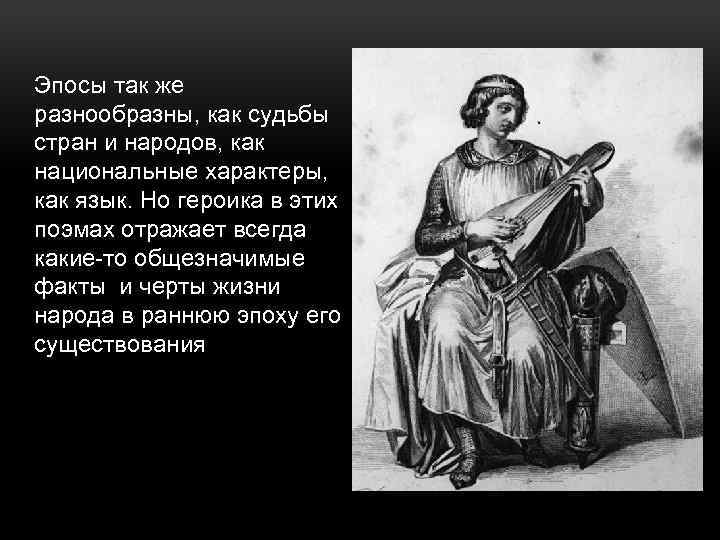 Эпосы так же разнообразны, как судьбы стран и народов, как национальные характеры, как язык. Но героика в этих поэмах отражает всегда какие-то общезначимые факты  и черты жизни народа в раннюю эпоху его существования